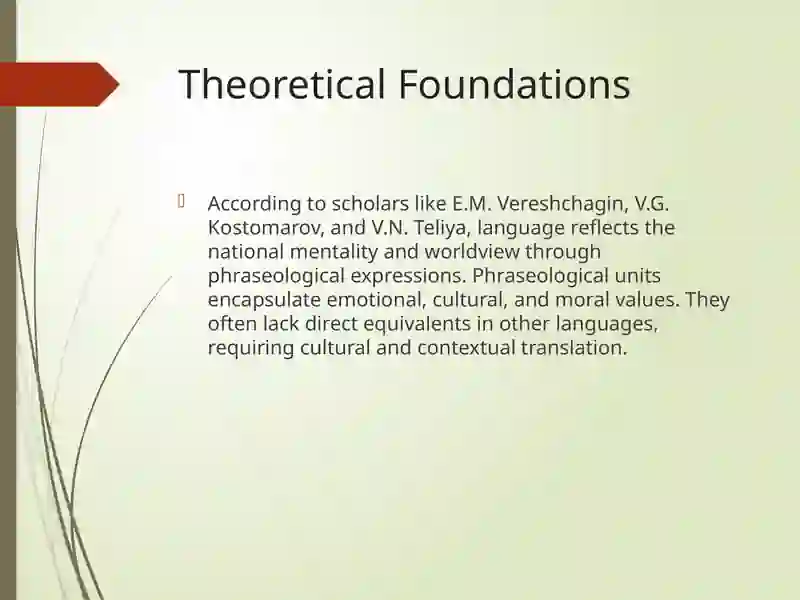 Theoretical Foundations

According to scholars like E.M. Vereshchagin, V.G. Kostomarov, and V.N. Teliya, language reflects the national mentality and worldview through phraseological expressions. Phraseological units encapsulate emotional, cultural, and moral values. They often lack direct equivalents in other languages, requiring cultural and contextual translation.